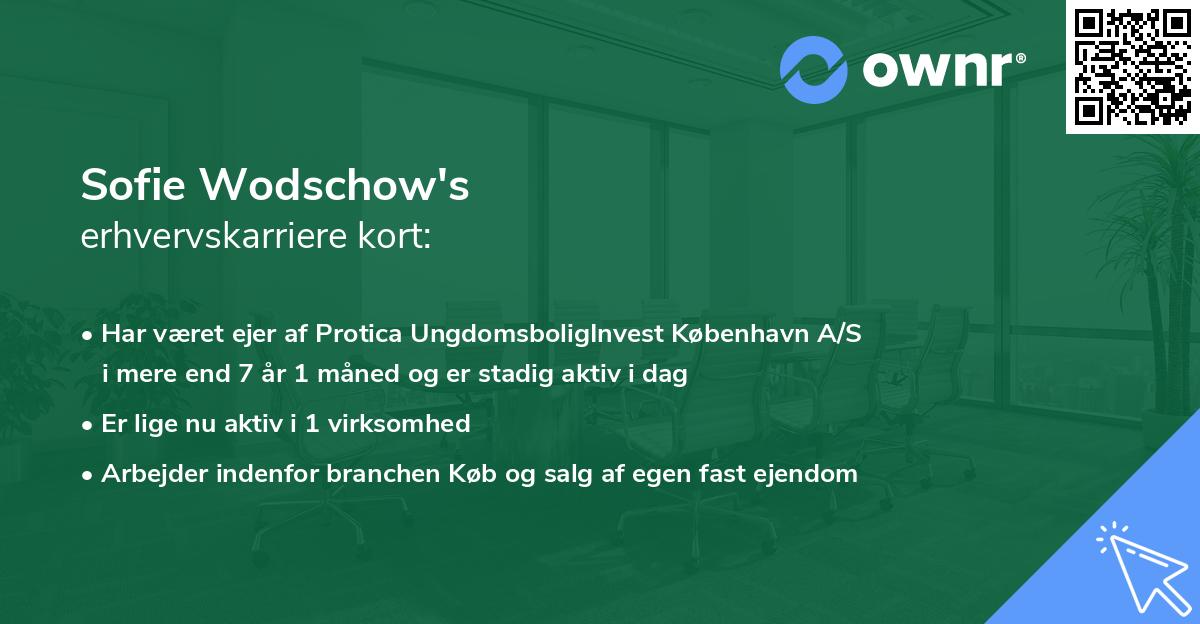 ownr®

Sofie Wodschow's
erhvervskarriere kort:

• Har været ejer af Protica UngdomsboligInvest København A/S i mere end 7 år 1 måned og er stadig aktiv i dag
• Er lige nu aktiv i 1 virksomhed
• Arbejder indenfor branchen Køb og salg af egen fast ejendom